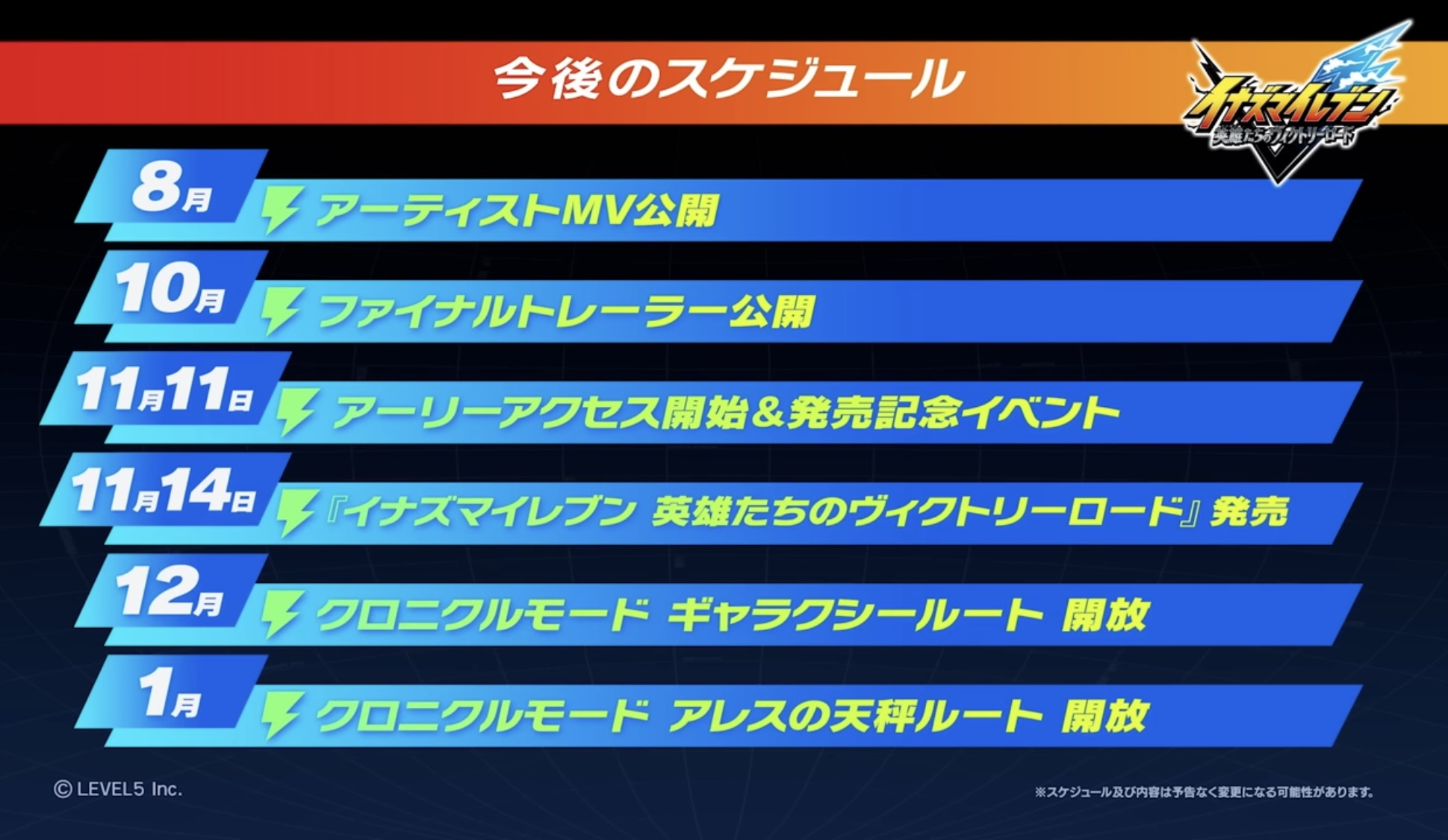 今後のスケジュール

イナズマイレブン
英雄たちのヴィクトリーロード

8月 アーティストMV公開

10月 ファイナルトレーラー公開

11月11日 アーリーアクセス開始＆発売記念イベント

11月14日 『イナズマイレブン 英雄たちのヴィクトリーロード』発売

12月 クロニクルモード ギャラクシールート 開放

1月 クロニクルモード アレスの天秤ルート 開放

© LEVEL5 Inc.

※スケジュール及び内容は予告なく変更になる可能性があります。